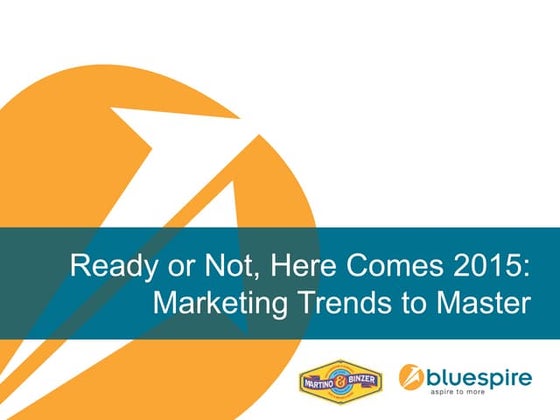 Ready or Not, Here Comes 2015:
Marketing Trends to Master

MARTINO & BINZER

bluespire
aspire to more